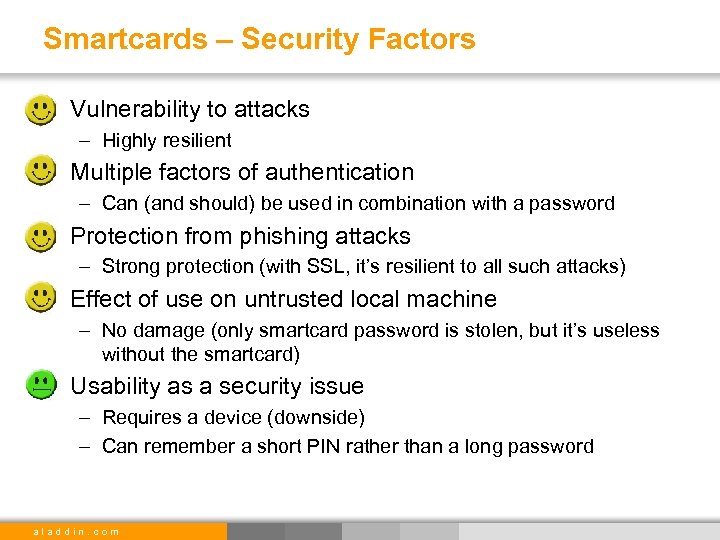 Smartcards – Security Factors

Vulnerability to attacks
– Highly resilient

Multiple factors of authentication
– Can (and should) be used in combination with a password

Protection from phishing attacks
– Strong protection (with SSL, it's resilient to all such attacks)

Effect of use on untrusted local machine
– No damage (only smartcard password is stolen, but it's useless without the smartcard)

Usability as a security issue
– Requires a device (downside)
– Can remember a short PIN rather than a long password

aladdin.com